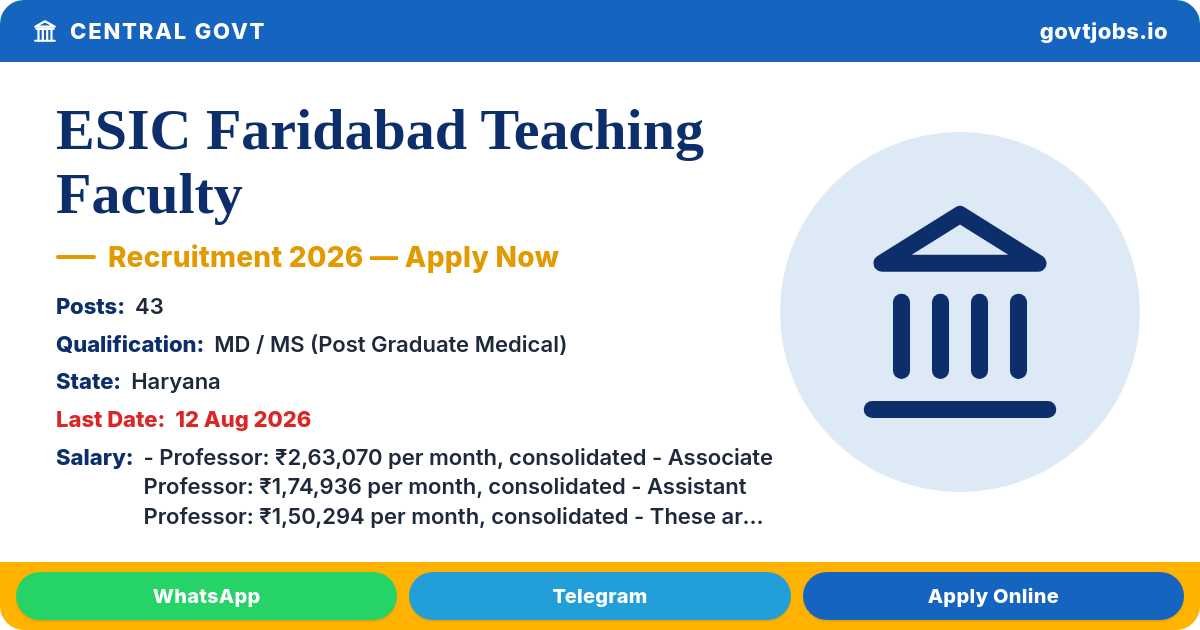 CENTRAL GOVT

govtjobs.io

ESIC Faridabad Teaching Faculty

— Recruitment 2026 — Apply Now

Posts: 43

Qualification: MD / MS (Post Graduate Medical)

State: Haryana

Last Date: 12 Aug 2026

Salary: - Professor: ₹2,63,070 per month, consolidated - Associate Professor: ₹1,74,936 per month, consolidated - Assistant Professor: ₹1,50,294 per month, consolidated - These ar...

WhatsApp

Telegram

Apply Online